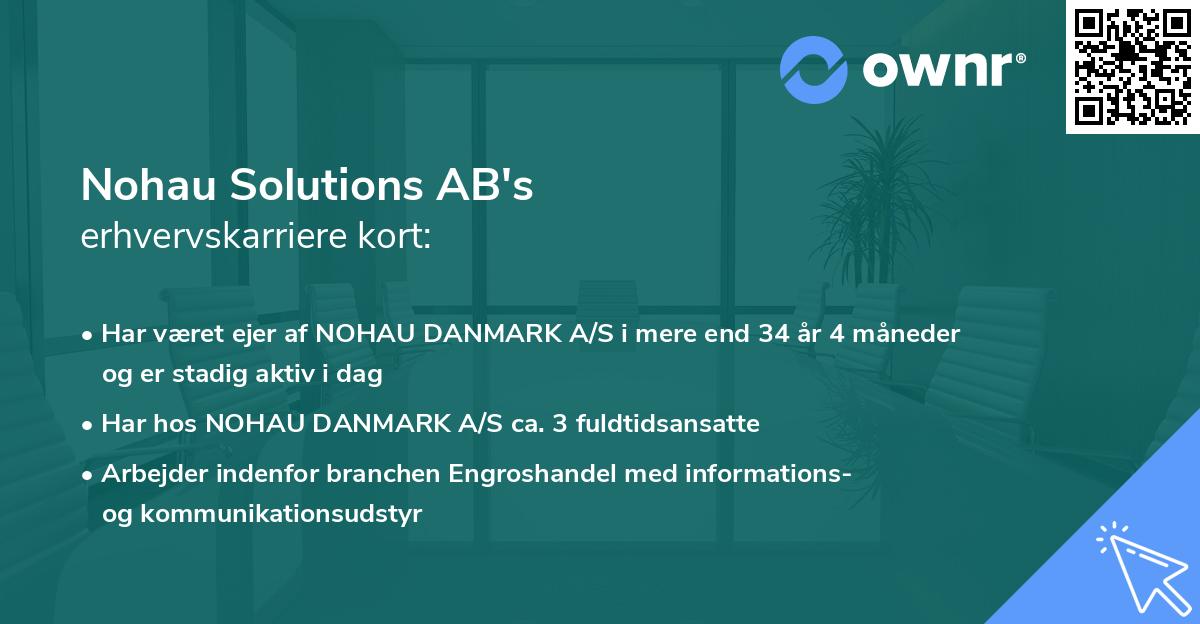 ownr®

Nohau Solutions AB's
erhvervskarriere kort:

• Har været ejer af NOHAU DANMARK A/S i mere end 34 år 4 måneder og er stadig aktiv i dag

• Har hos NOHAU DANMARK A/S ca. 3 fuldtidsansatte

• Arbejder indenfor branchen Engroshandel med informations- og kommunikationsudstyr